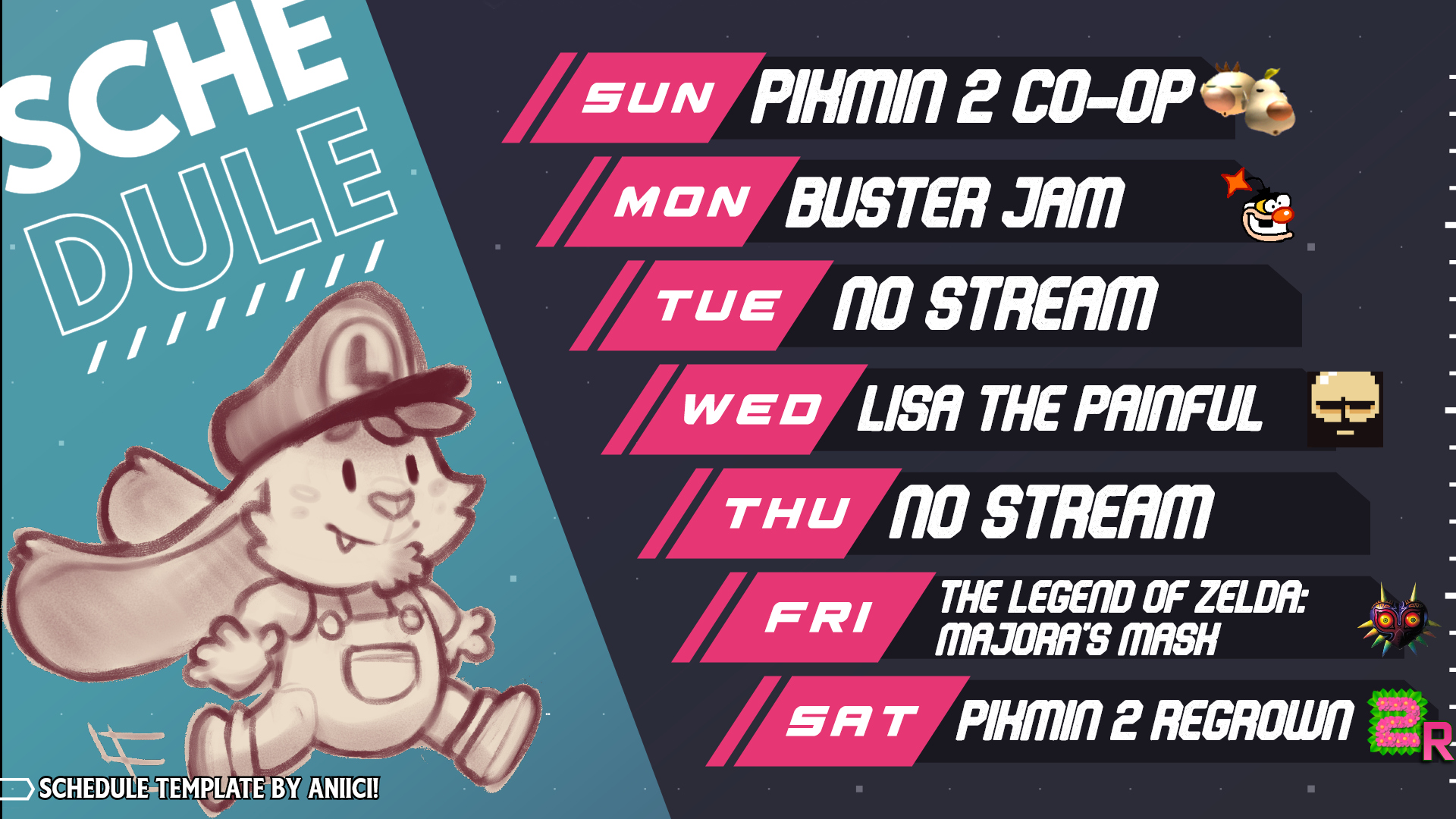 SCHE
DULE

SUN PIKMIN 2 CO-OP
MON BUSTER JAM
TUE NO STREAM
WED LISA THE PAINFUL
THU NO STREAM
FRI THE LEGEND OF ZELDA: MAJORA'S MASK
SAT PIKMIN 2 REGROWN

2R

SCHEDULE TEMPLATE BY ANIICI!